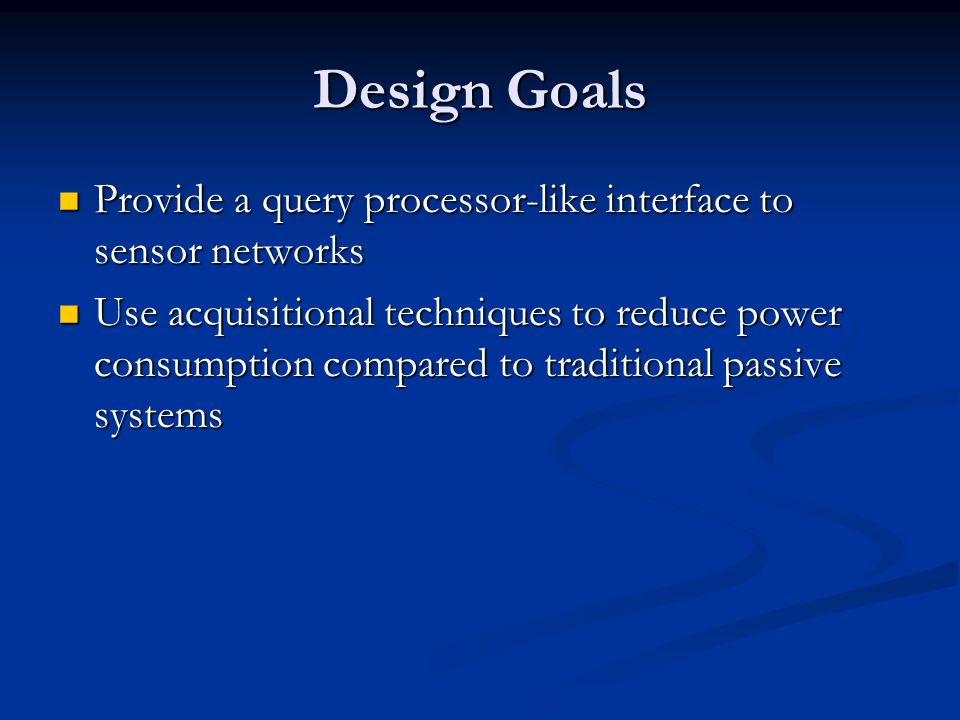 Design Goals

- Provide a query processor-like interface to sensor networks
- Use acquisitional techniques to reduce power consumption compared to traditional passive systems